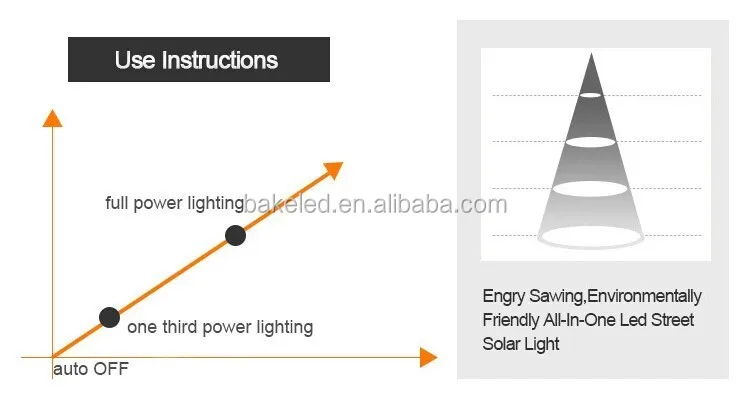 Use Instructions

full power lighting

bakeled.en.alibaba.com

one third power lighting

auto OFF

Engry Sawing,Environmentally Friendly All-In-One Led Street Solar Light